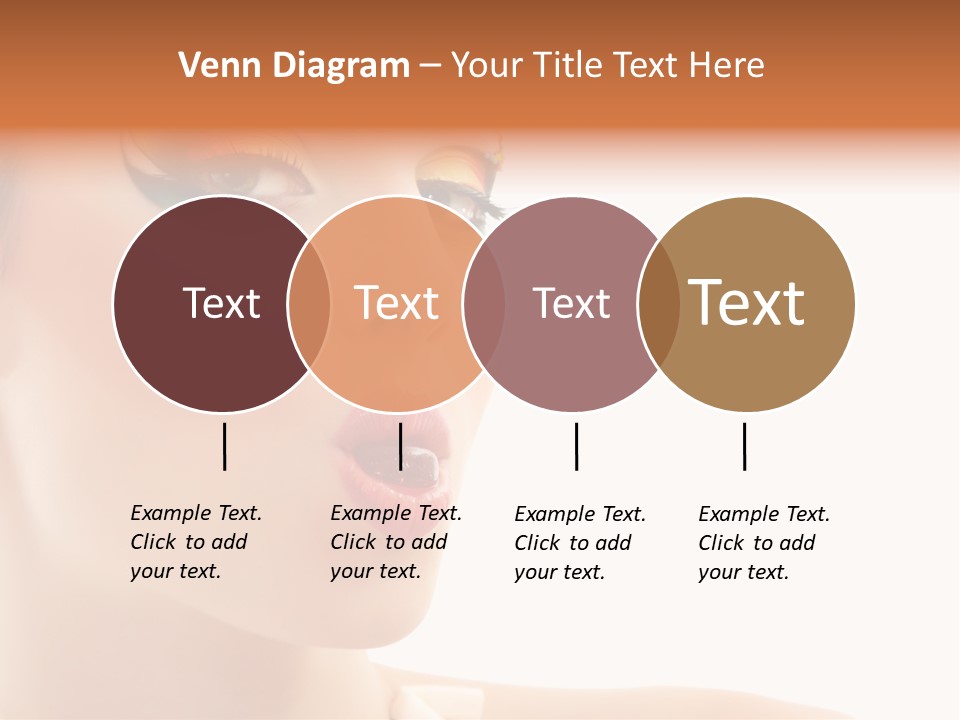 Venn Diagram – Your Title Text Here

Text

Text

Text

Text

Example Text. Click to add your text.

Example Text. Click to add your text.

Example Text. Click to add your text.

Example Text. Click to add your text.